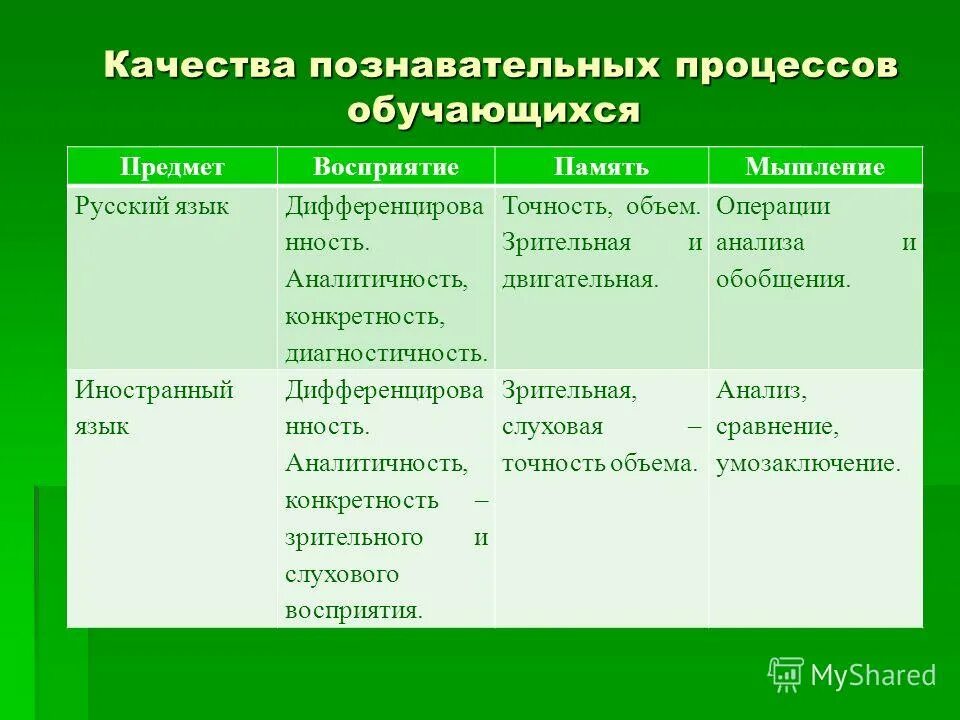 Качества познавательных процессов обучающихся

| Предмет | Восприятие | Память | Мышление |
|---|---|---|---|
| Русский язык | Дифференцированность. Аналитичность, конкретность, диагностичность. | Точность, объем. Зрительная и двигательная. | Операции анализа и обобщения. |
| Иностранный язык | Дифференцированность. Аналитичность, конкретность – зрительного и слухового восприятия. | Зрительная, слуховая – точность объема. | Анализ, сравнение, умозаключение. |

MyShared